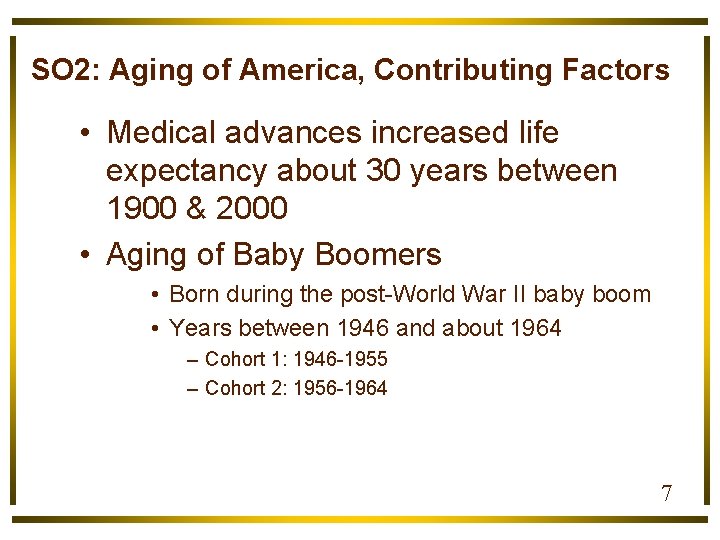 SO2: Aging of America, Contributing Factors

• Medical advances increased life expectancy about 30 years between 1900 & 2000

• Aging of Baby Boomers

• Born during the post-World War II baby boom

• Years between 1946 and about 1964

– Cohort 1: 1946-1955

– Cohort 2: 1956-1964

7